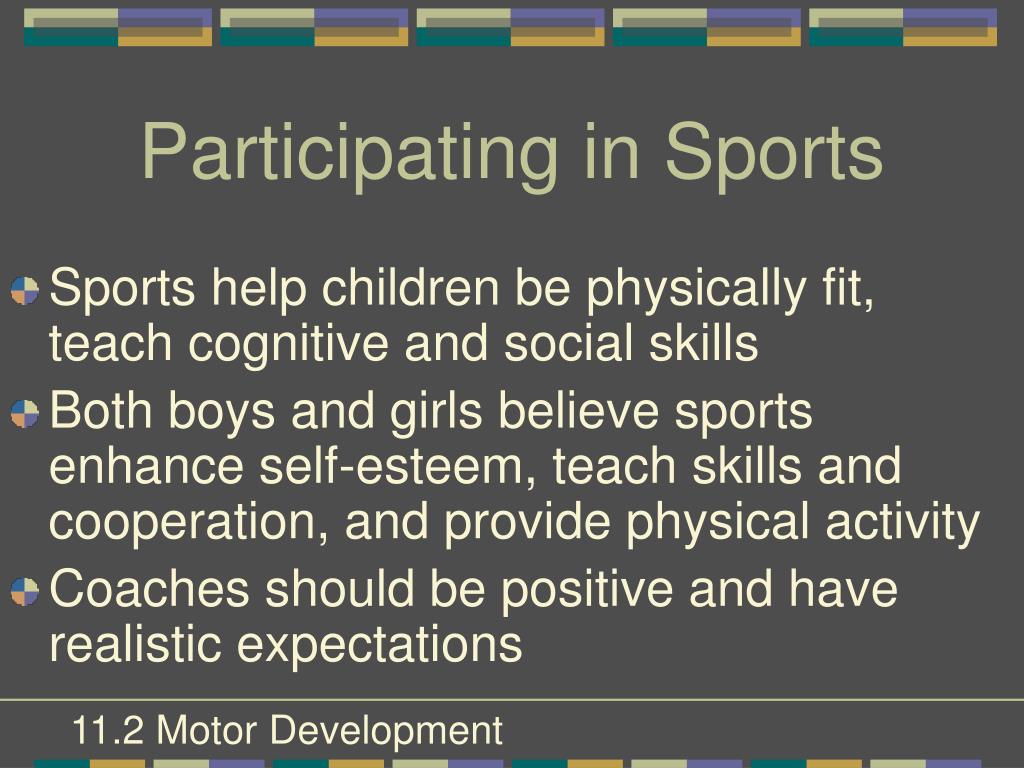 Participating in Sports

Sports help children be physically fit, teach cognitive and social skills

Both boys and girls believe sports enhance self-esteem, teach skills and cooperation, and provide physical activity

Coaches should be positive and have realistic expectations

11.2 Motor Development